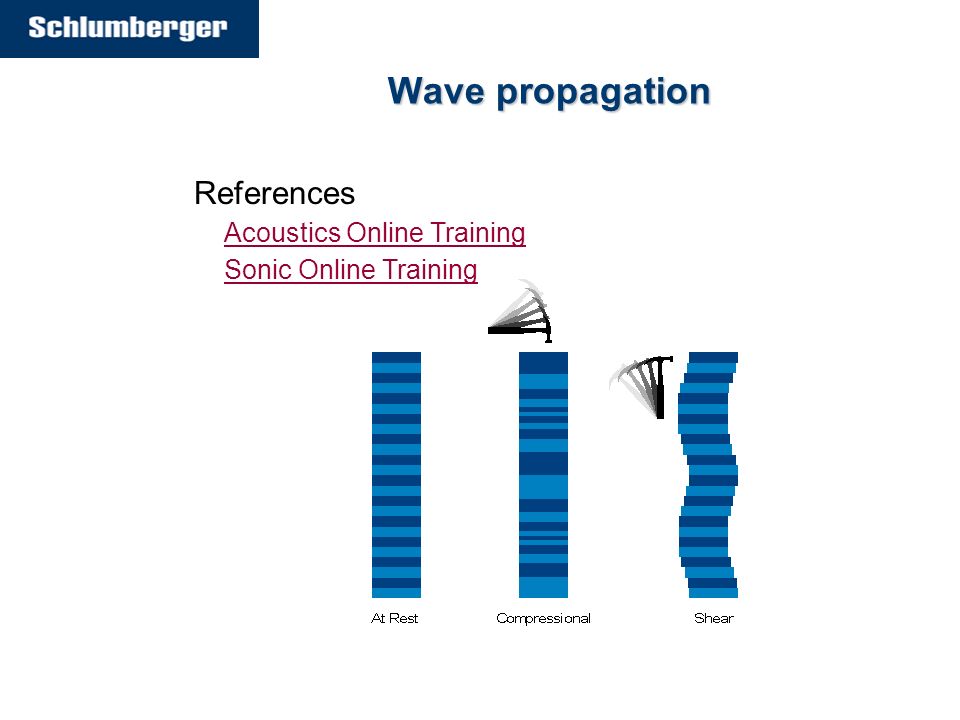 Schlumberger

Wave propagation

References

Acoustics Online Training

Sonic Online Training

At Rest

Compressional

Shear